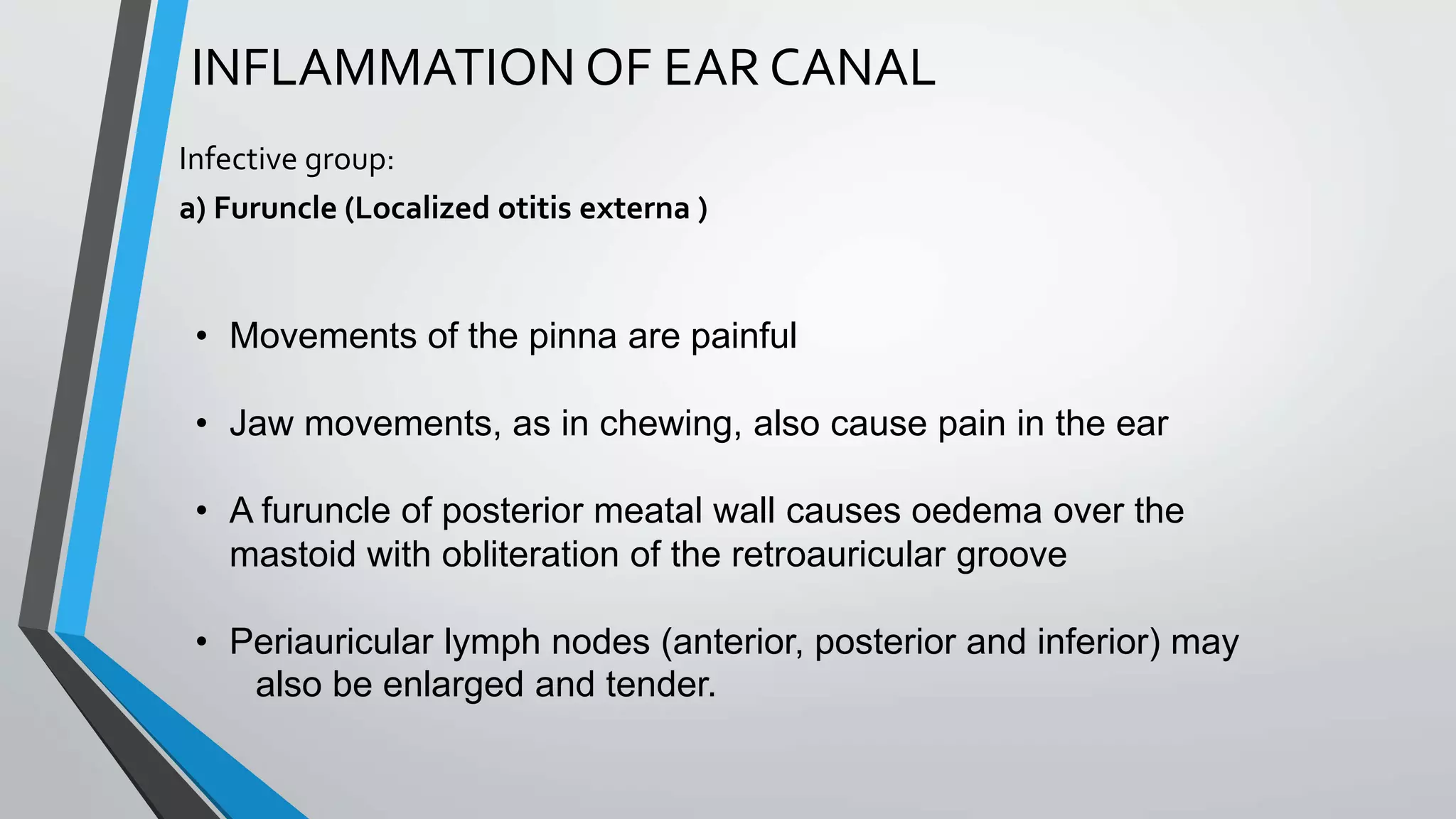 INFLAMMATION OF EAR CANAL

Infective group:

a) Furuncle (Localized otitis externa )

• Movements of the pinna are painful

• Jaw movements, as in chewing, also cause pain in the ear

• A furuncle of posterior meatal wall causes oedema over the mastoid with obliteration of the retroauricular groove

• Periauricular lymph nodes (anterior, posterior and inferior) may also be enlarged and tender.